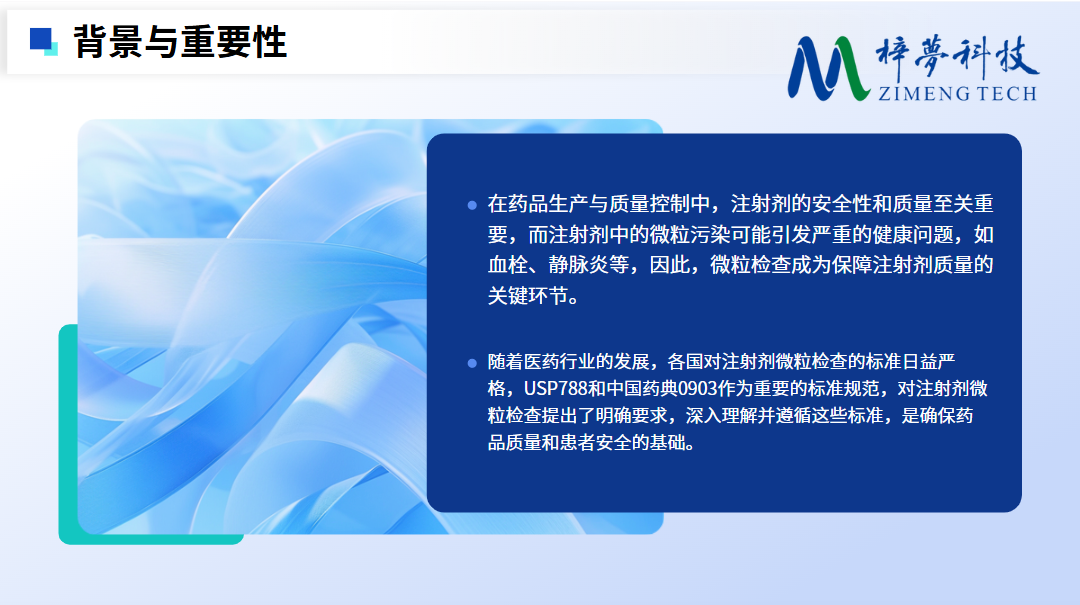 背景与重要性

梓夢科技
ZIMENG TECH

在药品生产与质量控制中，注射剂的安全性和质量至关重要，而注射剂中的微粒污染可能引发严重的健康问题，如血栓、静脉炎等，因此，微粒检查成为保障注射剂质量的关键环节。

随着医药行业的发展，各国对注射剂微粒检查的标准日益严格，USP788和中国药典0903作为重要的标准规范，对注射剂微粒检查提出了明确要求，深入理解并遵循这些标准，是确保药品质量和患者安全的基础。